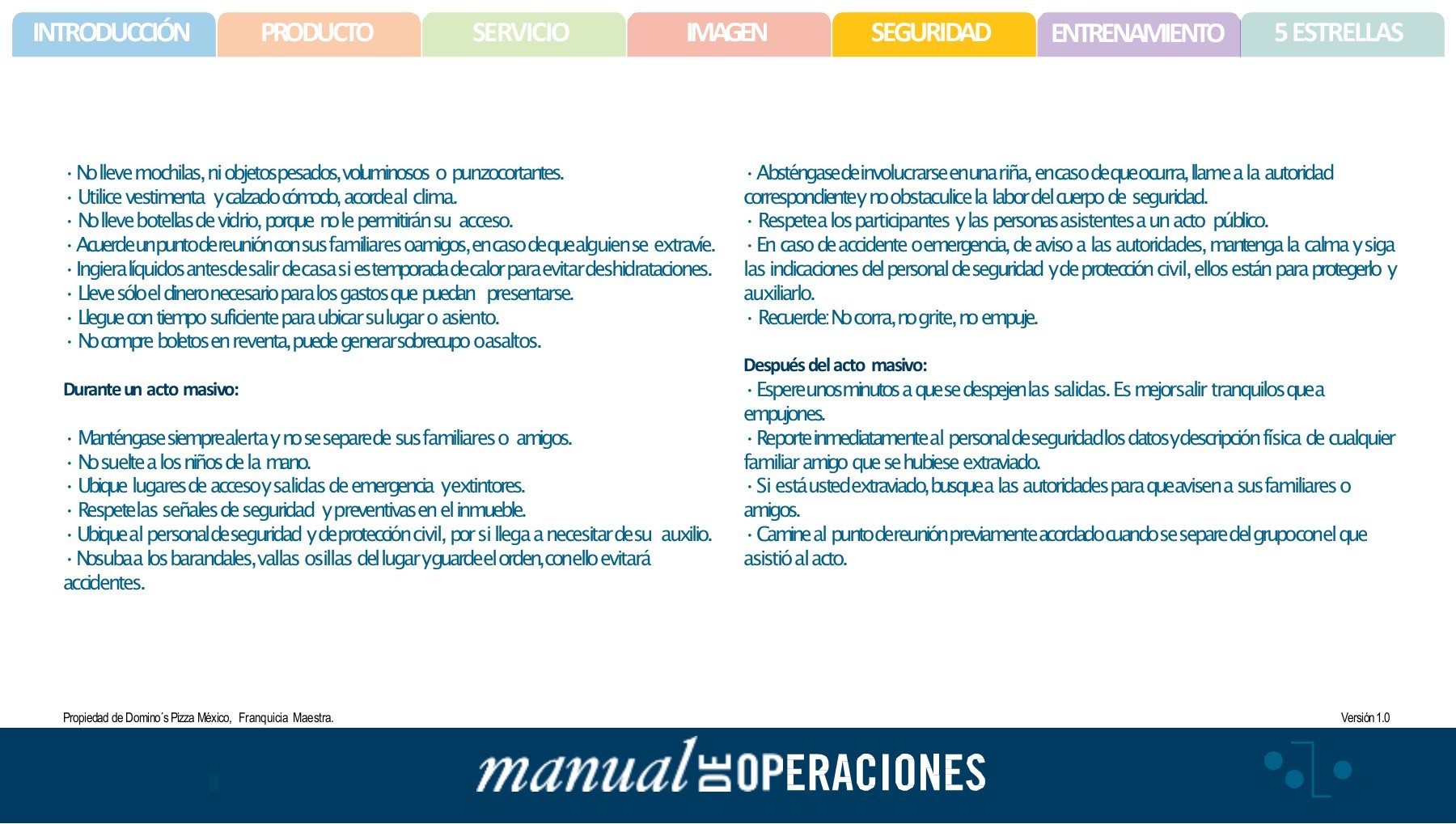 INTRODUCCIÓN PRODUCTO SERVICIO IMAGEN SEGURIDAD ENTRENAMIENTO 5 ESTRELLAS

· No lleve mochilas, ni objetos pesados, voluminosos o punzocortantes.
· Utilice vestimenta y calzado cómodo, acorde al clima.
· No lleve botellas de vidrio, porque no le permitirán su acceso.
· Acuerde un punto de reunión con sus familiares o amigos, en caso de que alguien se extravíe.
· Ingiera líquidos antes de salir de casa si es temporada de calor para evitar deshidrataciones.
· Lleve sólo el dinero necesario para los gastos que puedan presentarse.
· Llegue con tiempo suficiente para ubicar su lugar o asiento.
· No compre boletos en reventa, puede generar sobrecupo o asaltos.

Durante un acto masivo:

· Manténgase siempre alerta y no se separe de sus familiares o amigos.
· No suelte a los niños de la mano.
· Ubique lugares de acceso y salidas de emergencia y extintores.
· Respete las señales de seguridad y preventivas en el inmueble.
· Ubique al personal de seguridad y de protección civil, por si llega a necesitar de su auxilio.
· No suba a los barandales, vallas o sillas del lugar y guarde el orden, con ello evitará accidentes.

· Absténgase de involucrarse en una riña, en caso de que ocurra, llame a la autoridad correspondiente y no obstaculice la labor del cuerpo de seguridad.
· Respete a los participantes y las personas asistentes a un acto público.
· En caso de accidente o emergencia, de aviso a las autoridades, mantenga la calma y siga las indicaciones del personal de seguridad y de protección civil, ellos están para protegerlo y auxiliarlo.
· Recuerde: No corra, no grite, no empuje.

Después del acto masivo:
· Espere unos minutos a que se despejen las salidas. Es mejor salir tranquilos que a empujones.
· Reporte inmediatamente al personal de seguridad los datos y descripción física de cualquier familiar amigo que se hubiese extraviado.
· Si está usted extraviado, busque a las autoridades para que avisen a sus familiares o amigos.
· Camine al punto de reunión previamente acordado cuando se separe del grupo con el que asistió al acto.

Propiedad de Domino´s Pizza México, Franquicia Maestra.
Versión 1.0

manual DE OPERACIONES